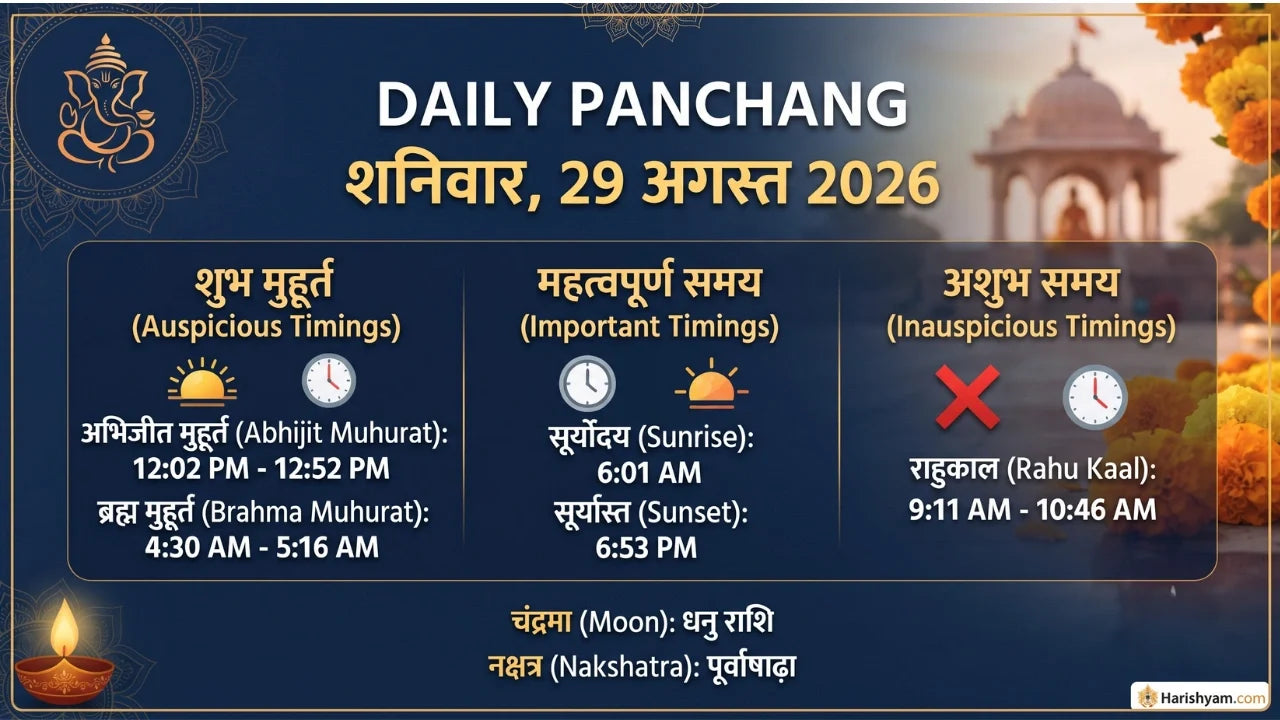 DAILY PANCHANG
शनिवार, 29 अगस्त 2026

शुभ मुहूर्त
(Auspicious Timings)

अभिजीत मुहूर्त (Abhijit Muhurat):
12:02 PM - 12:52 PM
ब्रह्म मुहूर्त (Brahma Muhurat):
4:30 AM - 5:16 AM

महत्वपूर्ण समय
(Important Timings)

सूर्योदय (Sunrise):
6:01 AM
सूर्यास्त (Sunset):
6:53 PM

अशुभ समय
(Inauspicious Timings)

राहुकाल (Rahu Kaal):
9:11 AM - 10:46 AM

चंद्रमा (Moon): धनु राशि
नक्षत्र (Nakshatra): पूर्वाषाढ़ा

Harishyam.com